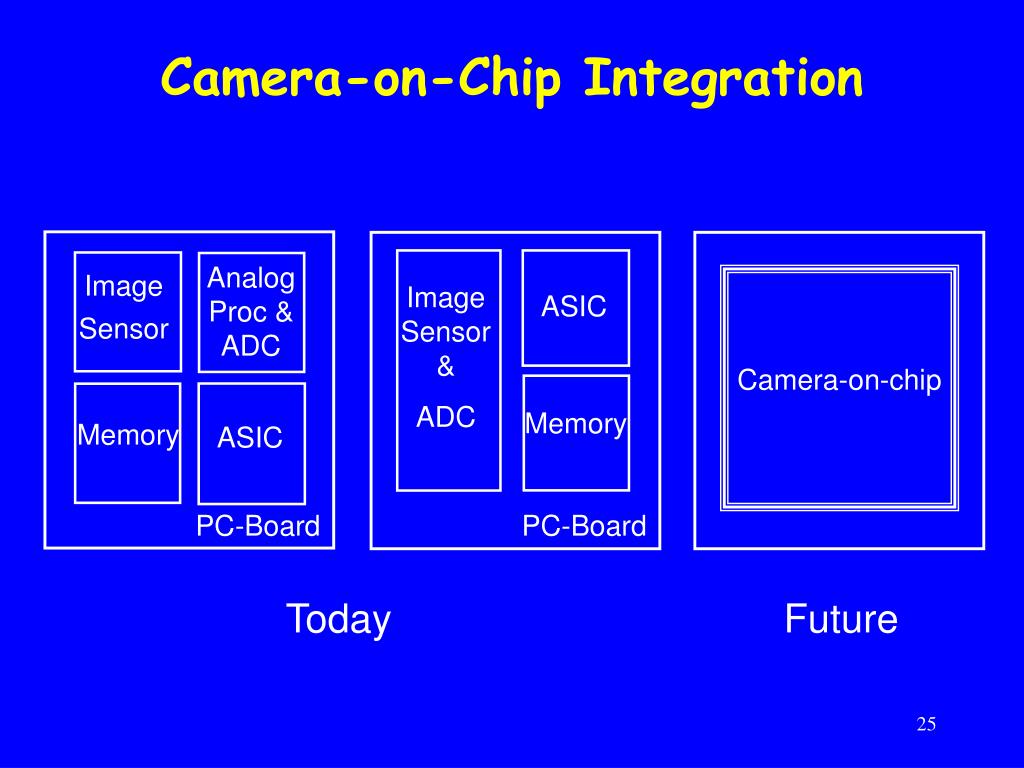 Camera-on-Chip Integration

Image Sensor

Analog Proc & ADC

Memory

ASIC

PC-Board

Image Sensor & ADC

ASIC

Memory

PC-Board

Camera-on-chip

Today

Future

25